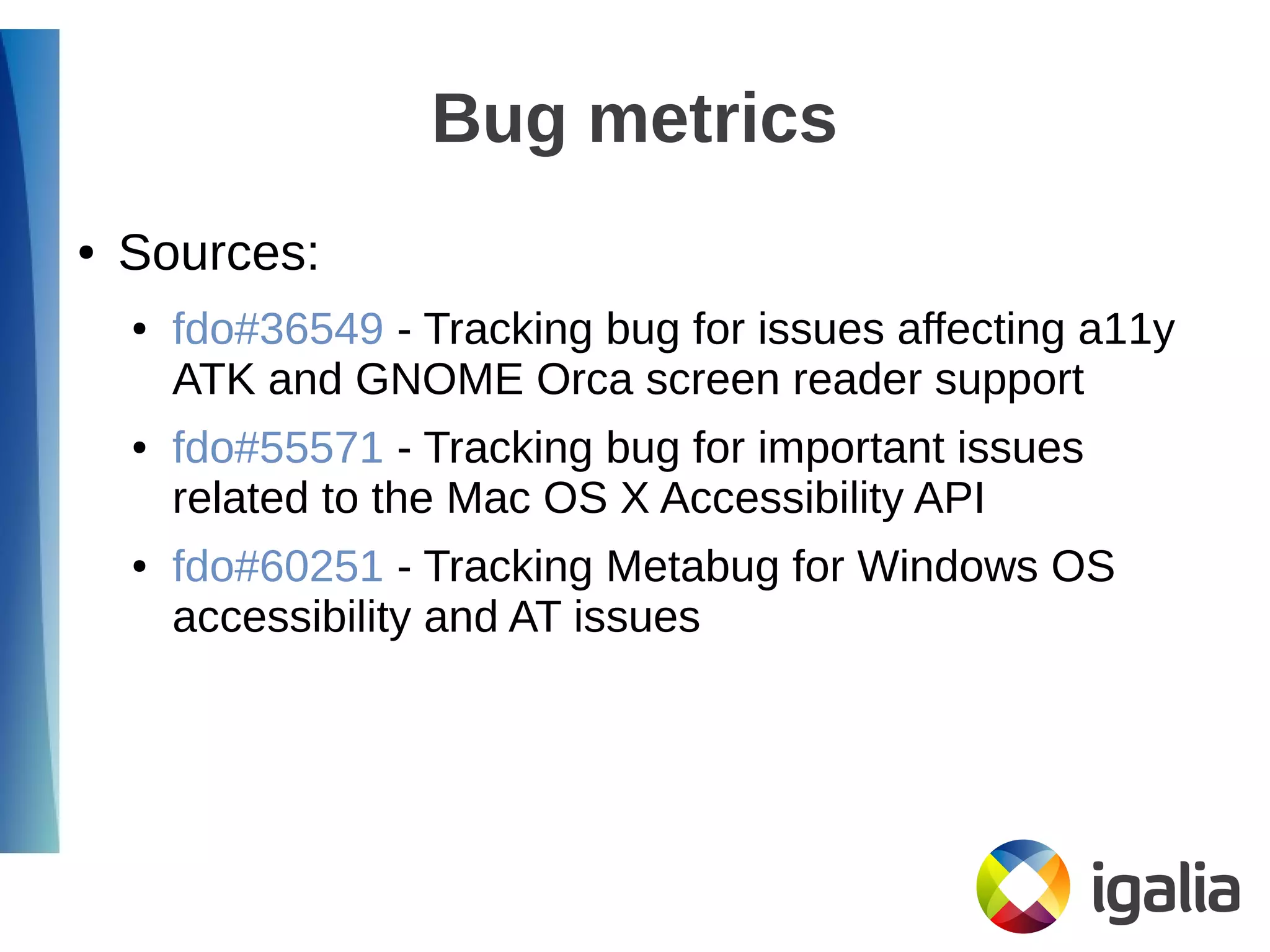 Bug metrics

• Sources:

• fdo#36549 - Tracking bug for issues affecting a11y ATK and GNOME Orca screen reader support

• fdo#55571 - Tracking bug for important issues related to the Mac OS X Accessibility API

• fdo#60251 - Tracking Metabug for Windows OS accessibility and AT issues

igalia